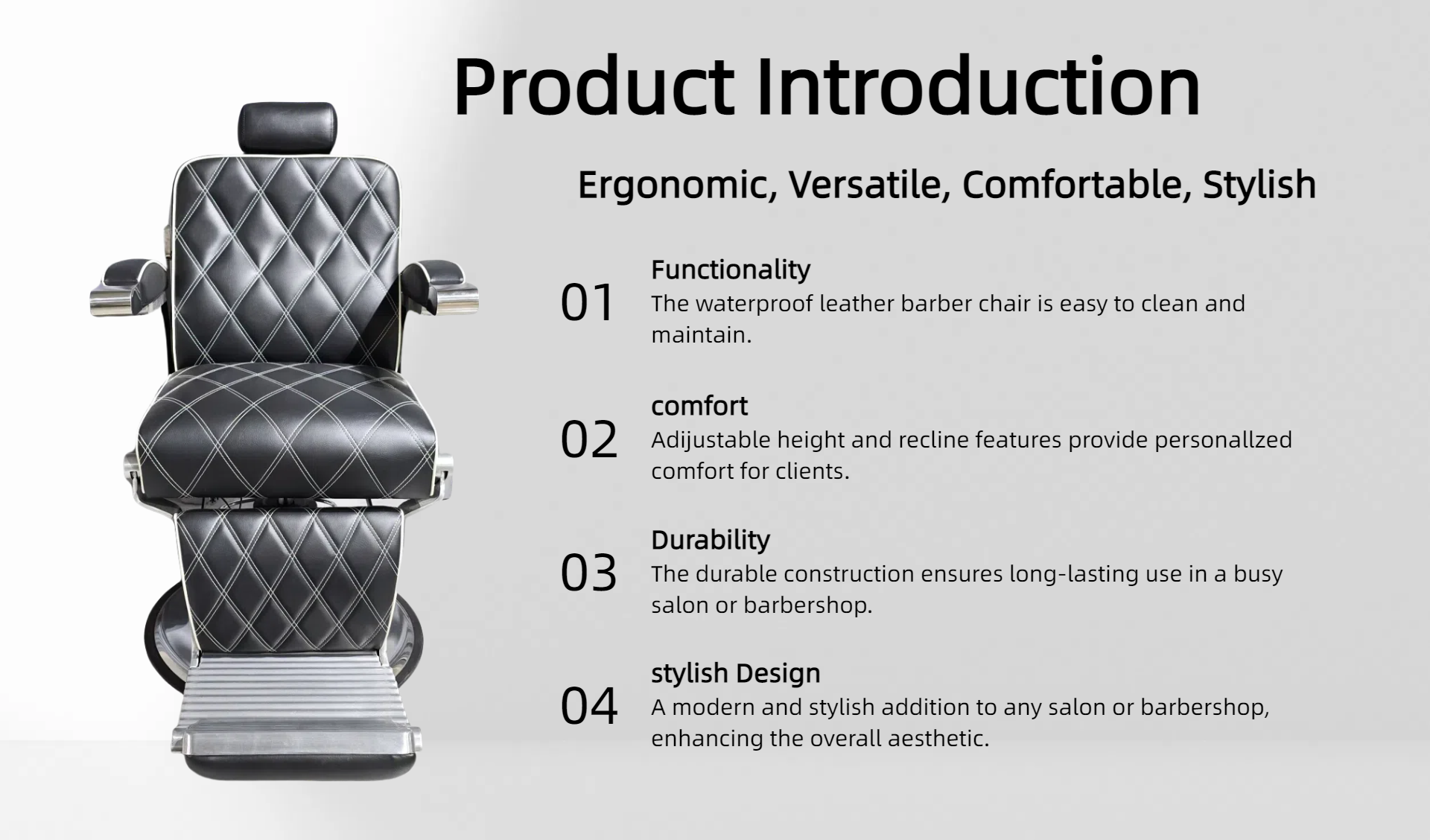 Product Introduction

Ergonomic, Versatile, Comfortable, Stylish

01
Functionality
The waterproof leather barber chair is easy to clean and maintain.

02
comfort
Adijustable height and recline features provide personallzed comfort for clients.

03
Durability
The durable construction ensures long-lasting use in a busy salon or barbershop.

04
stylish Design
A modern and stylish addition to any salon or barbershop, enhancing the overall aesthetic.